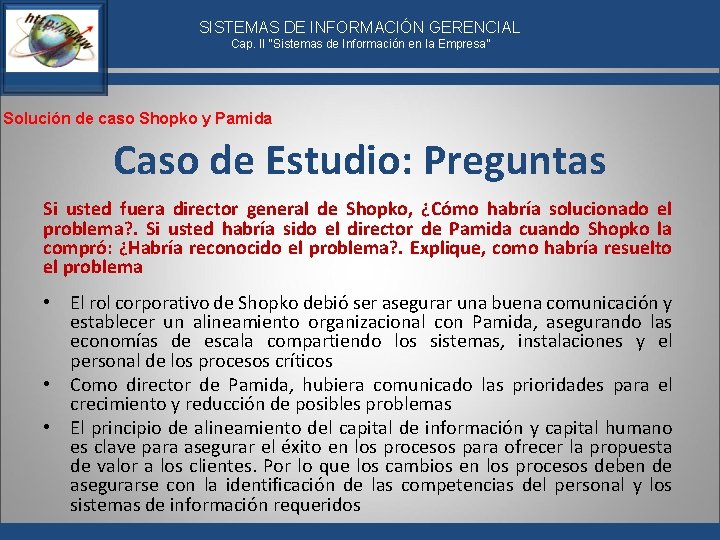 http://www

SISTEMAS DE INFORMACIÓN GERENCIAL
Cap. II "Sistemas de Información en la Empresa"

Solución de caso Shopko y Pamida

Caso de Estudio: Preguntas

Si usted fuera director general de Shopko, ¿Cómo habría solucionado el problema?. Si usted habría sido el director de Pamida cuando Shopko la compró: ¿Habría reconocido el problema?. Explique, como habría resuelto el problema

• El rol corporativo de Shopko debió ser asegurar una buena comunicación y establecer un alineamiento organizacional con Pamida, asegurando las economías de escala compartiendo los sistemas, instalaciones y el personal de los procesos críticos
• Como director de Pamida, hubiera comunicado las prioridades para el crecimiento y reducción de posibles problemas
• El principio de alineamiento del capital de información y capital humano es clave para asegurar el éxito en los procesos para ofrecer la propuesta de valor a los clientes. Por lo que los cambios en los procesos deben de asegurarse con la identificación de las competencias del personal y los sistemas de información requeridos